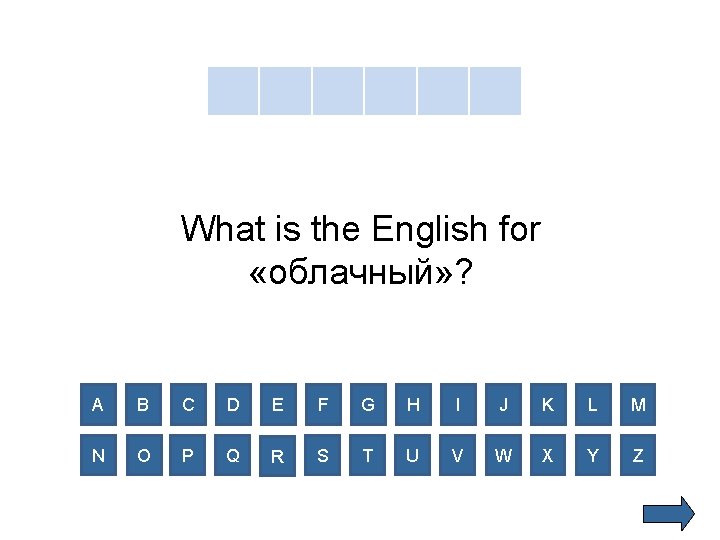 What is the English for «облачный»?

A B C D E F G H I J K L M
N O P Q R S T U V W X Y Z